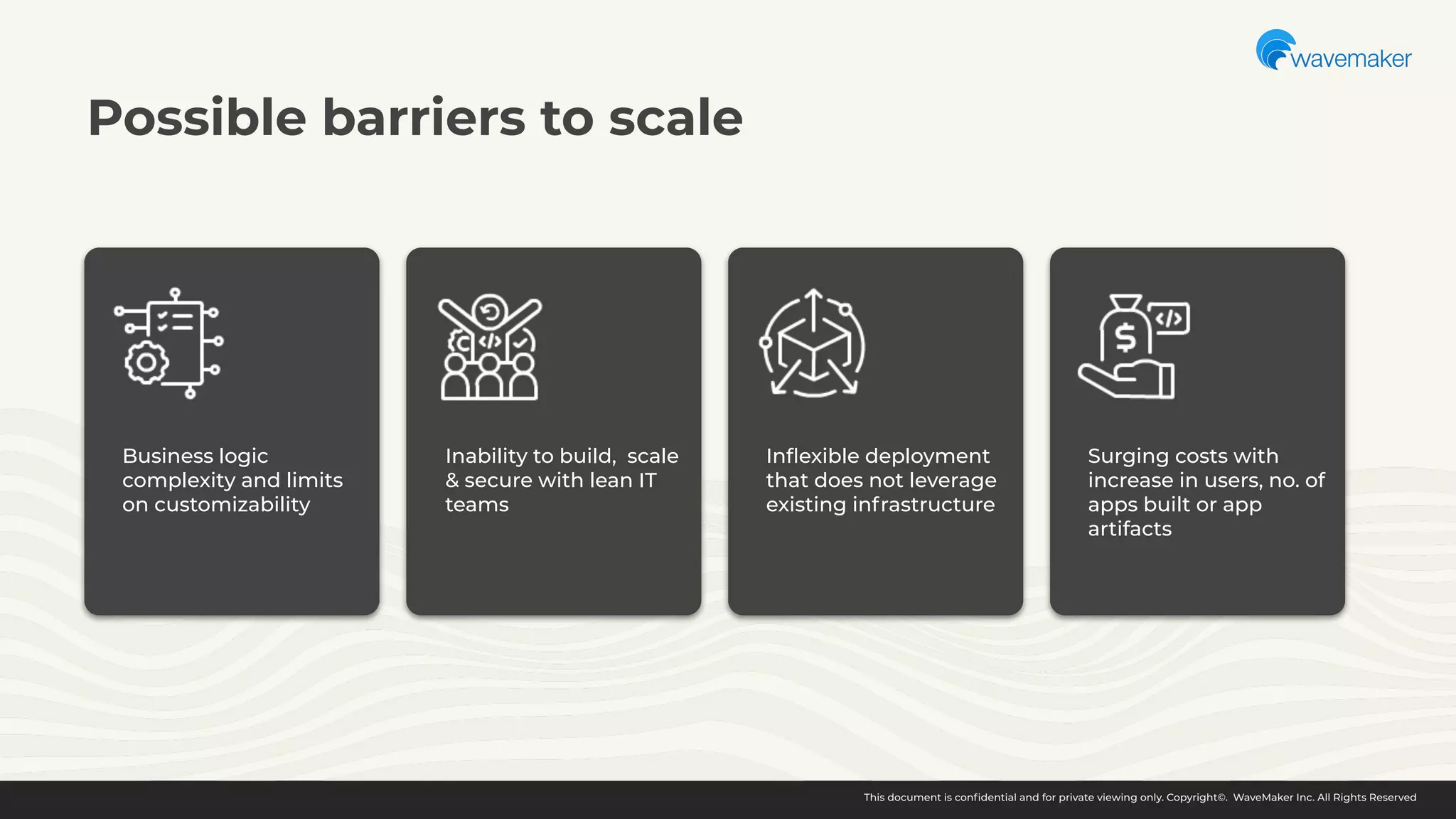 wavemaker

Possible barriers to scale

Business logic complexity and limits on customizability

Inability to build, scale & secure with lean IT teams

Inflexible deployment that does not leverage existing infrastructure

Surging costs with increase in users, no. of apps built or app artifacts

This document is confidential and for private viewing only. Copyright©. WaveMaker Inc. All Rights Reserved